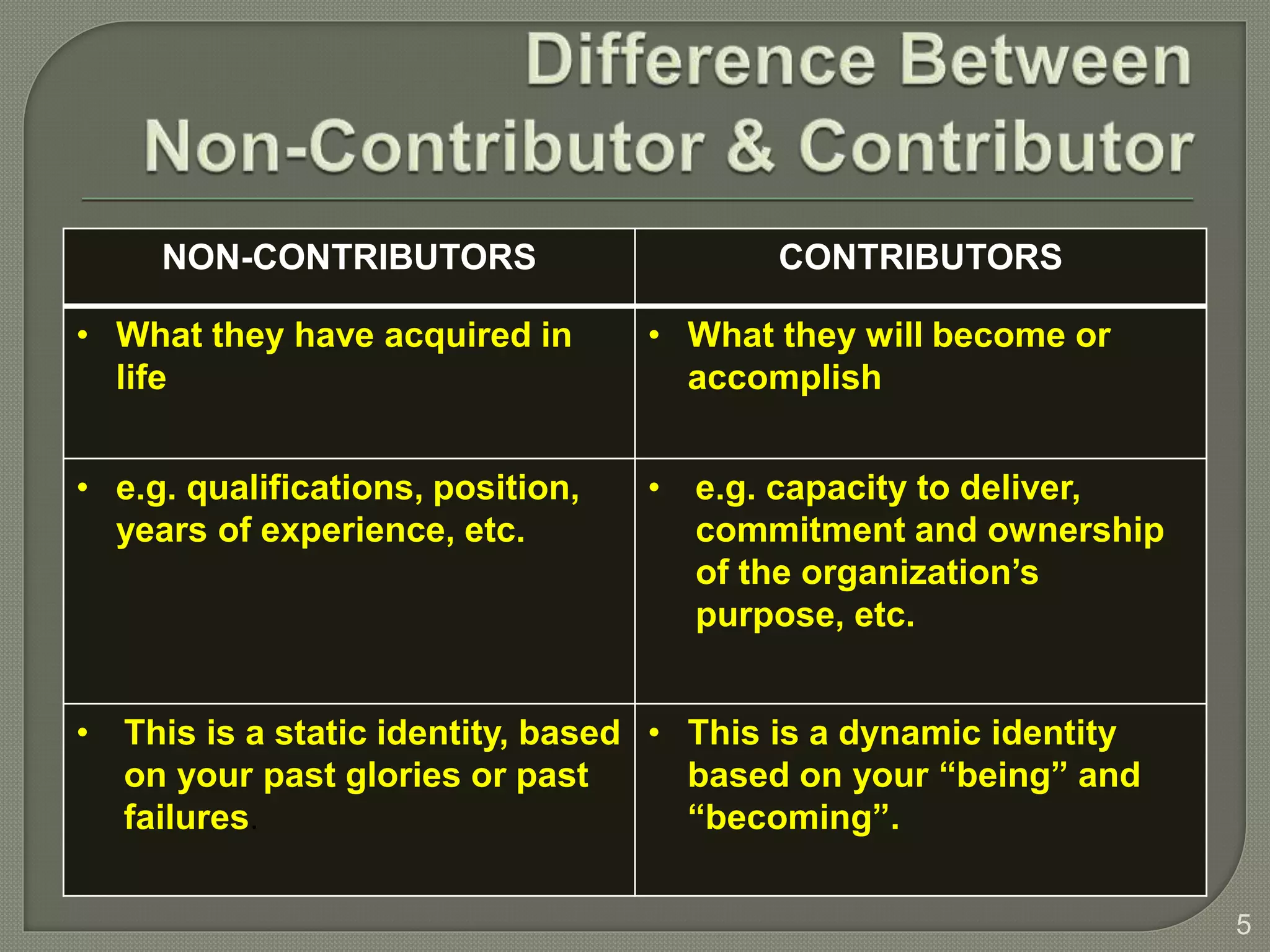 Difference Between Non-Contributor & Contributor

| NON-CONTRIBUTORS | CONTRIBUTORS |
|---|---|
| • What they have acquired in life | • What they will become or accomplish |
| • e.g. qualifications, position, years of experience, etc. | • e.g. capacity to deliver, commitment and ownership of the organization’s purpose, etc. |
| • This is a static identity, based on your past glories or past failures. | • This is a dynamic identity based on your “being” and “becoming”. |

5